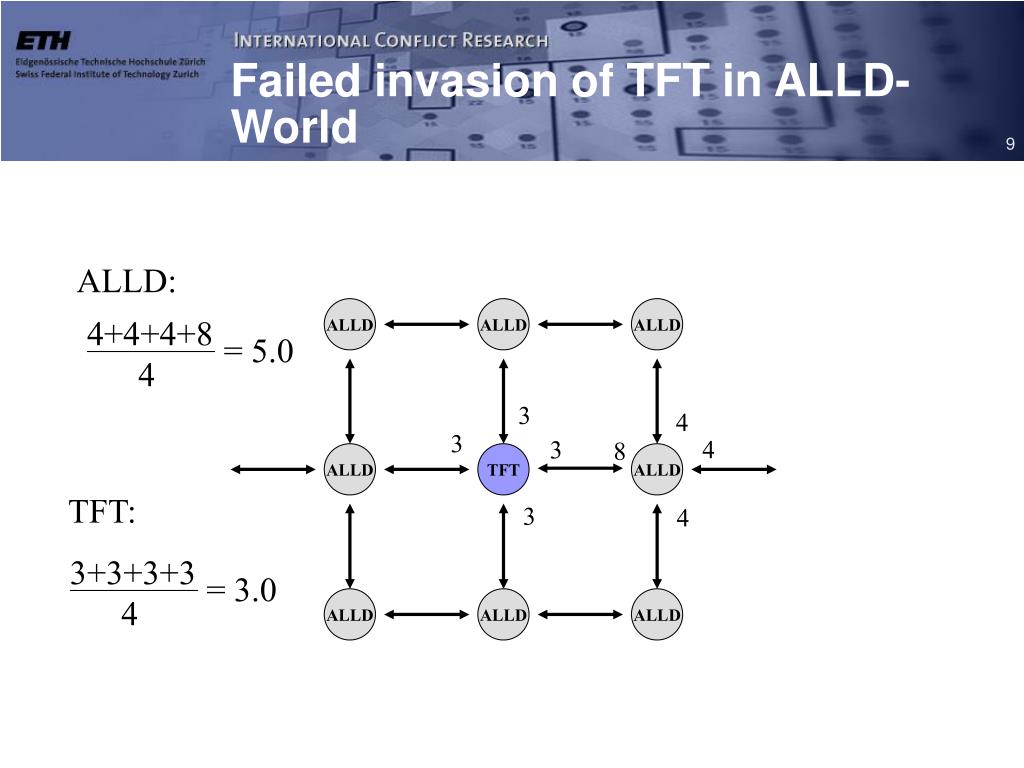 ETH
Eidgenössische Technische Hochschule Zürich
Swiss Federal Institute of Technology Zurich

INTERNATIONAL CONFLICT RESEARCH

Failed invasion of TFT in ALLD-World

9

ALLD:

$\frac{4+4+4+8}{4} = 5.0$

TFT:

$\frac{3+3+3+3}{4} = 3.0$

ALLD ALLD ALLD

3
4
3 3 8 4

ALLD TFT ALLD

3 4

ALLD ALLD ALLD